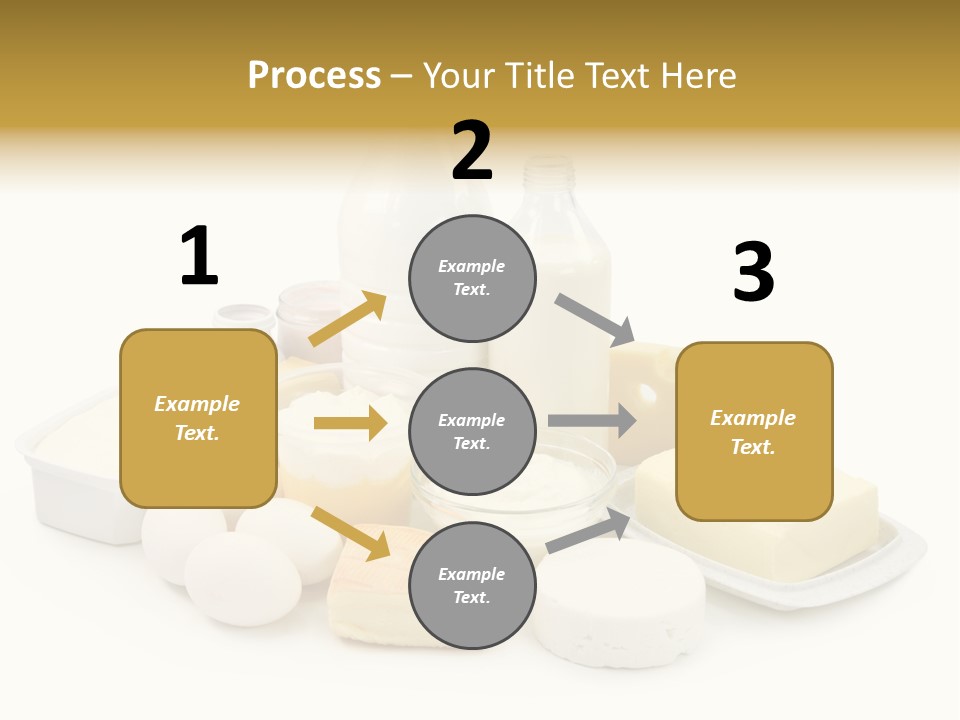 Process – Your Title Text Here

1

Example Text.

2

Example Text.

Example Text.

Example Text.

3

Example Text.